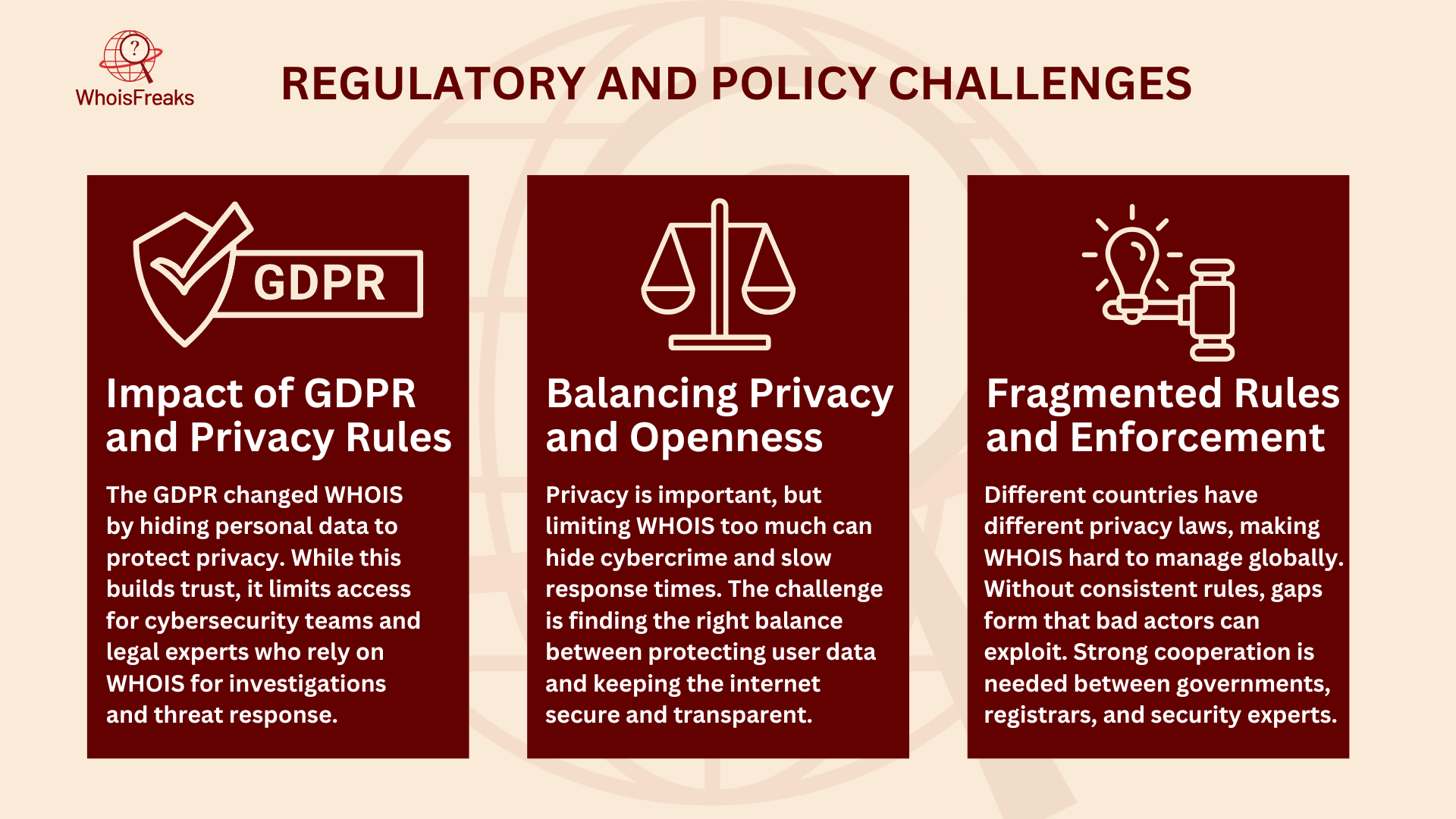 WhoisFreaks

REGULATORY AND POLICY CHALLENGES

GDPR

Impact of GDPR and Privacy Rules

The GDPR changed WHOIS by hiding personal data to protect privacy. While this builds trust, it limits access for cybersecurity teams and legal experts who rely on WHOIS for investigations and threat response.

Balancing Privacy and Openness

Privacy is important, but limiting WHOIS too much can hide cybercrime and slow response times. The challenge is finding the right balance between protecting user data and keeping the internet secure and transparent.

Fragmented Rules and Enforcement

Different countries have different privacy laws, making WHOIS hard to manage globally. Without consistent rules, gaps form that bad actors can exploit. Strong cooperation is needed between governments, registrars, and security experts.